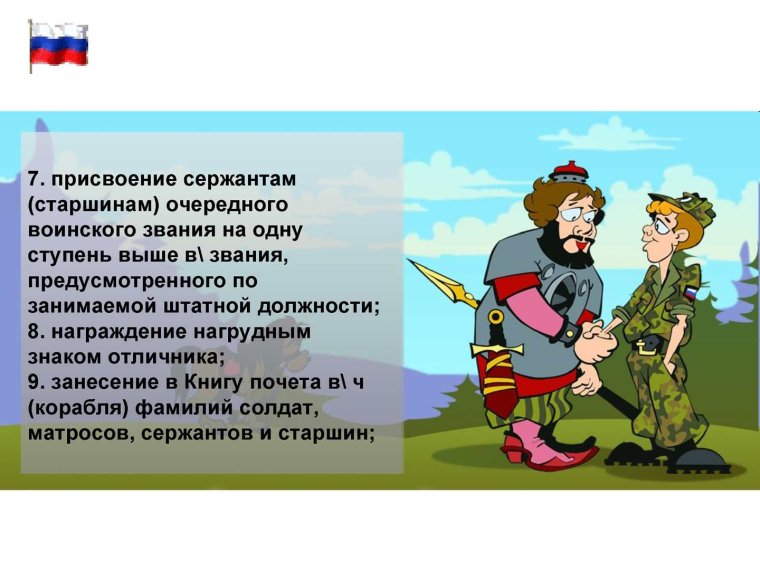 7. присвоение сержантам (старшинам) очередного воинского звания на одну ступень выше в\ звания, предусмотренного по занимаемой штатной должности;
8. награждение нагрудным знаком отличника;
9. занесение в Книгу почета в\ ч (корабля) фамилий солдат, матросов, сержантов и старшин;